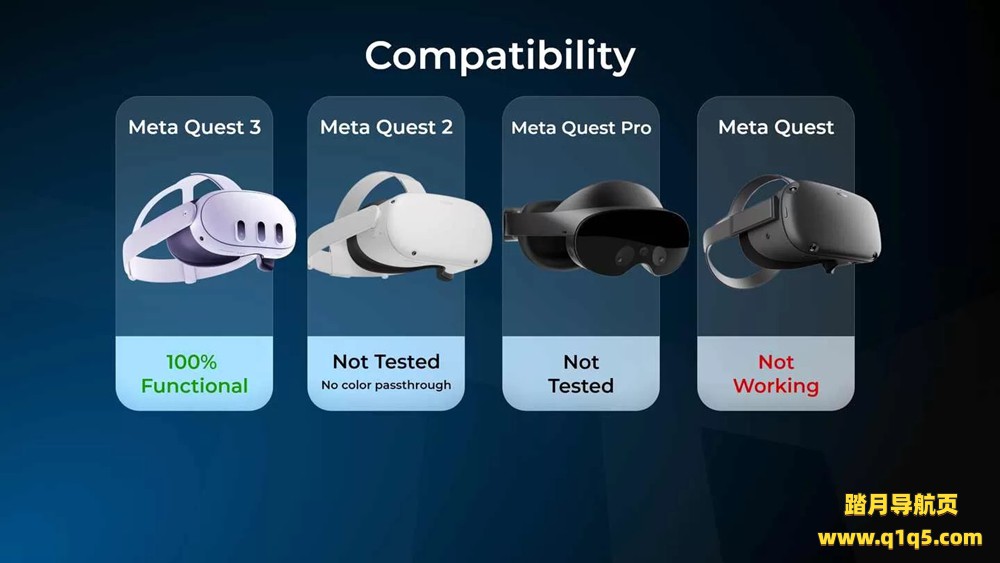 Compatibility

Meta Quest 3

100% Functional

Meta Quest 2

Not Tested
No color passthrough

Meta Quest Pro

Not Tested

Meta Quest

Not Working

踏月导航页
www.q1q5.com